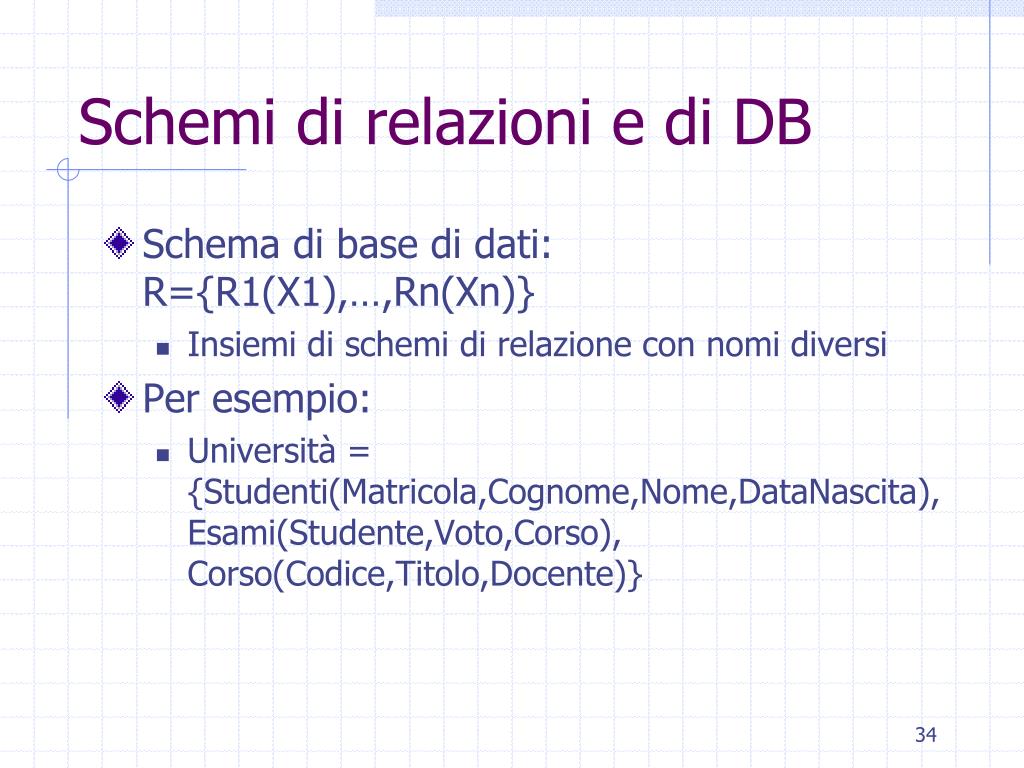 Schemi di relazioni e di DB

Schema di base di dati:
R={R1(X1),…,Rn(Xn)}

Insiemi di schemi di relazione con nomi diversi

Per esempio:

Università = {Studenti(Matricola,Cognome,Nome,DataNascita), Esami(Studente,Voto,Corso), Corso(Codice,Titolo,Docente)}

34